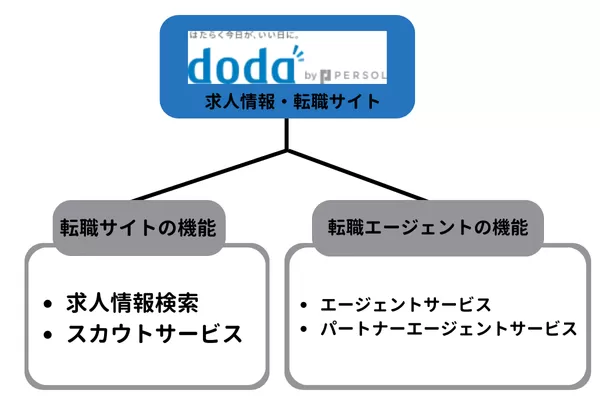 はたらく今日が、いい日に。
doda by PERSOL
求人情報・転職サイト

転職サイトの機能

- 求人情報検索
- スカウトサービス

転職エージェントの機能

- エージェントサービス
- パートナーエージェントサービス